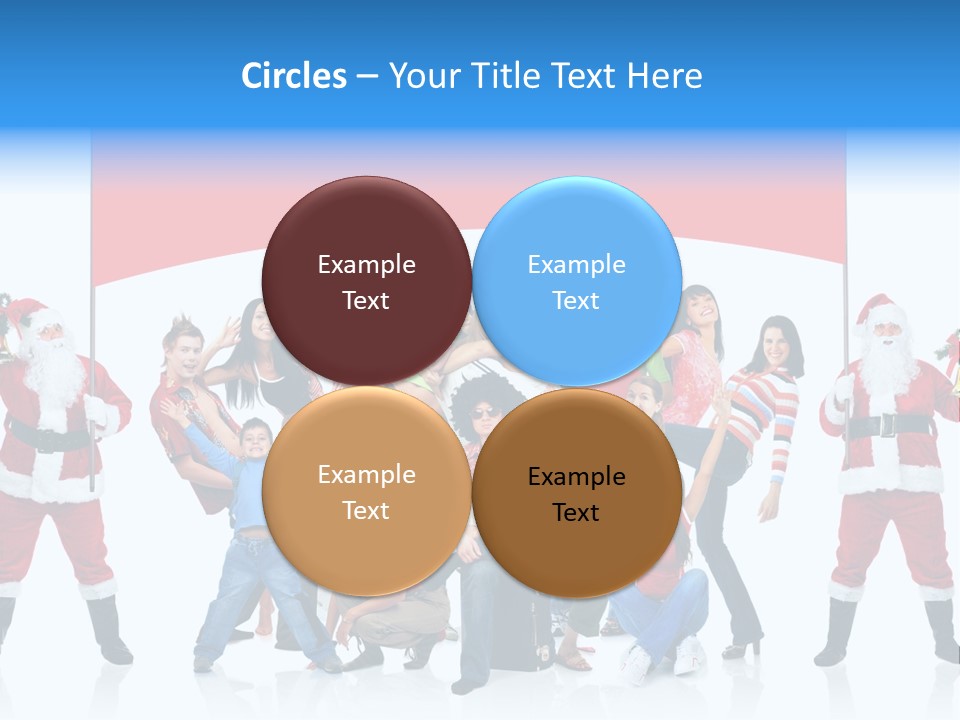 Circles – Your Title Text Here

Example Text

Example Text

Example Text

Example Text